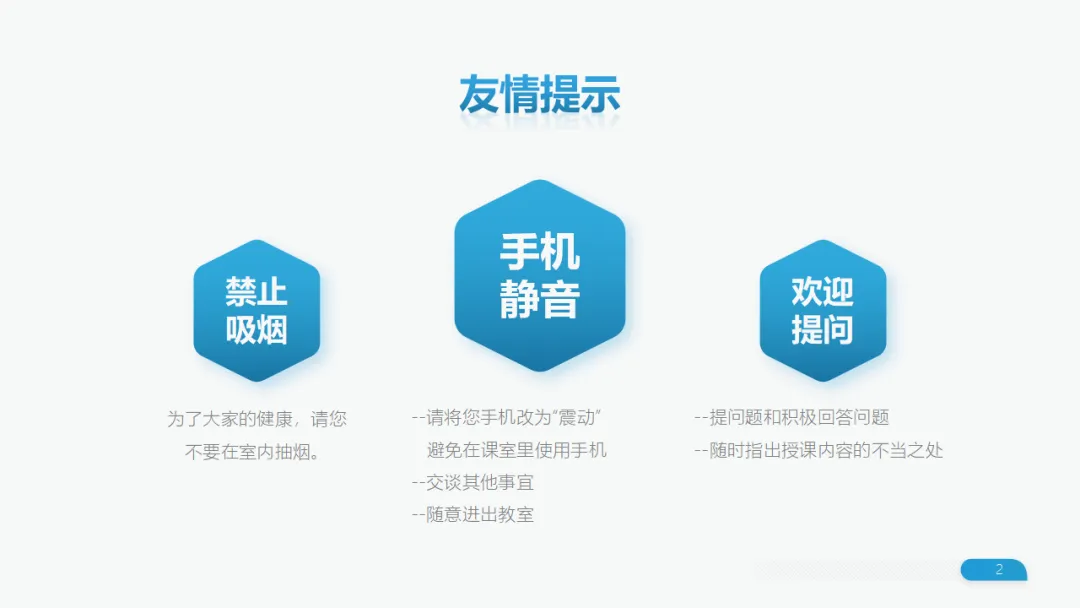 友情提示

禁止吸烟

为了大家的健康，请您不要在室内抽烟。

手机静音

--请将您手机改为“震动”
避免在课室里使用手机
--交谈其他事宜
--随意进出教室

欢迎提问

--提问题和积极回答问题
--随时指出授课内容的不当之处

2